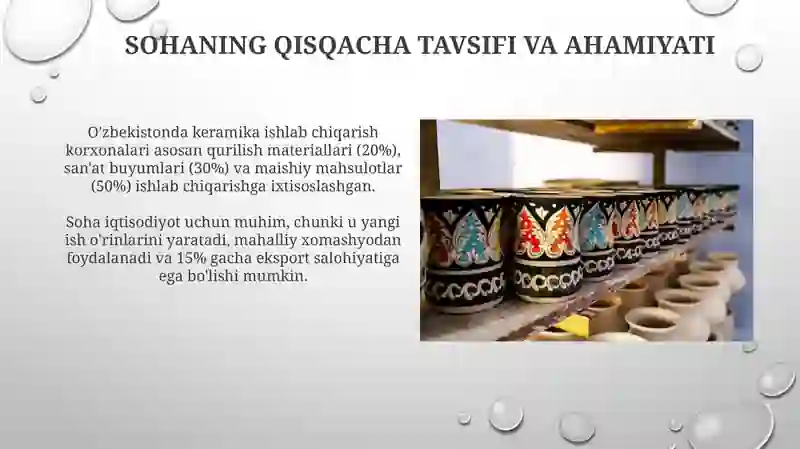 SOHANING QISQACHA TAVSIFI VA AHAMIYATI

O'zbekistonda keramika ishlab chiqarish korxonalari asosan qurilish materiallari (20%), san'at buyumlari (30%) va maishiy mahsulotlar (50%) ishlab chiqarishga ixtisoslashgan.

Soha iqtisodiyot uchun muhim, chunki u yangi ish o'rinlarini yaratadi, mahalliy xomashyodan foydalanadi va 15% gacha eksport salohiyatiga ega bo'lishi mumkin.